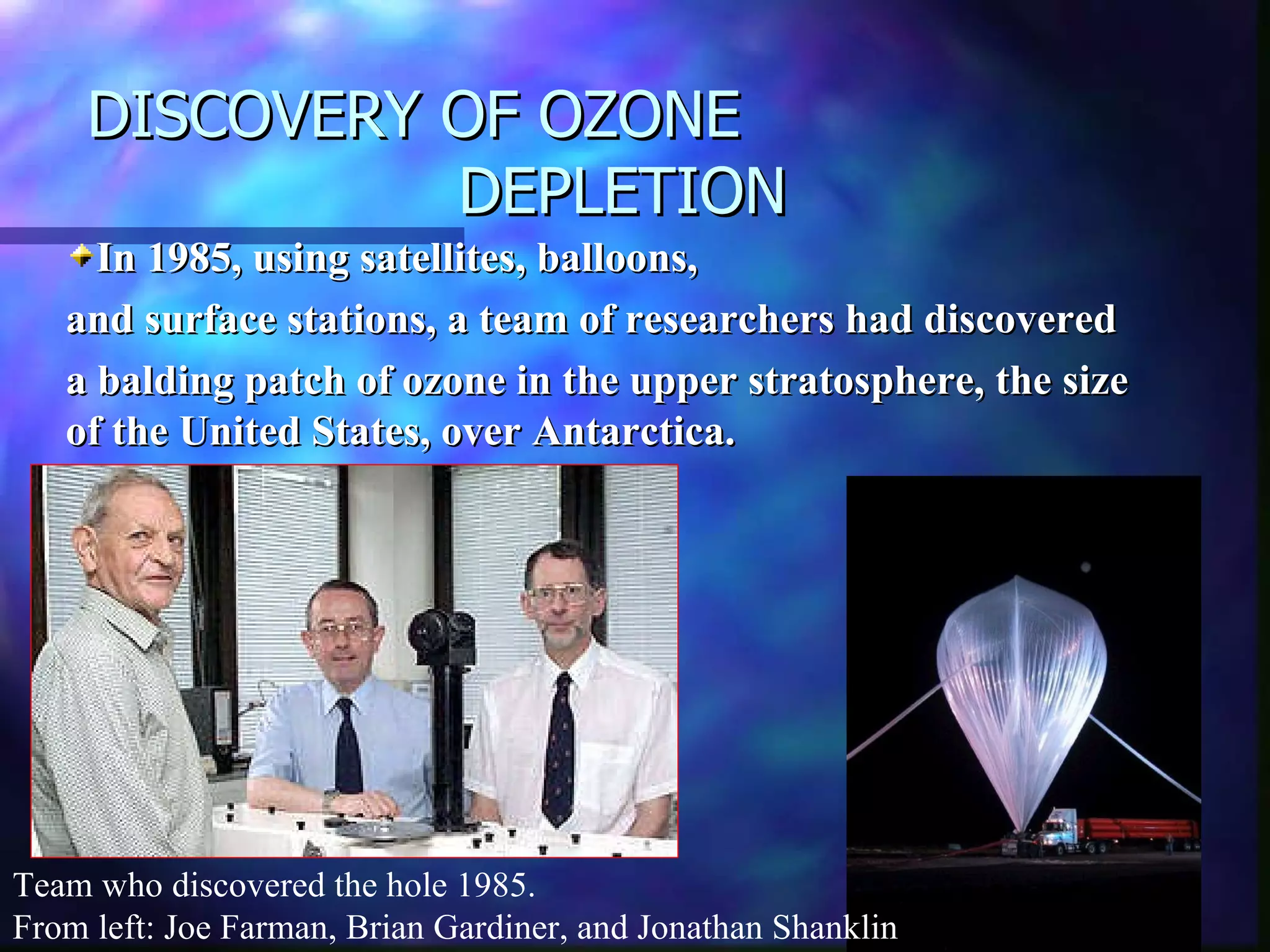 DISCOVERY OF OZONE DEPLETION

In 1985, using satellites, balloons, and surface stations, a team of researchers had discovered a balding patch of ozone in the upper stratosphere, the size of the United States, over Antarctica.

Team who discovered the hole 1985.
From left: Joe Farman, Brian Gardiner, and Jonathan Shanklin